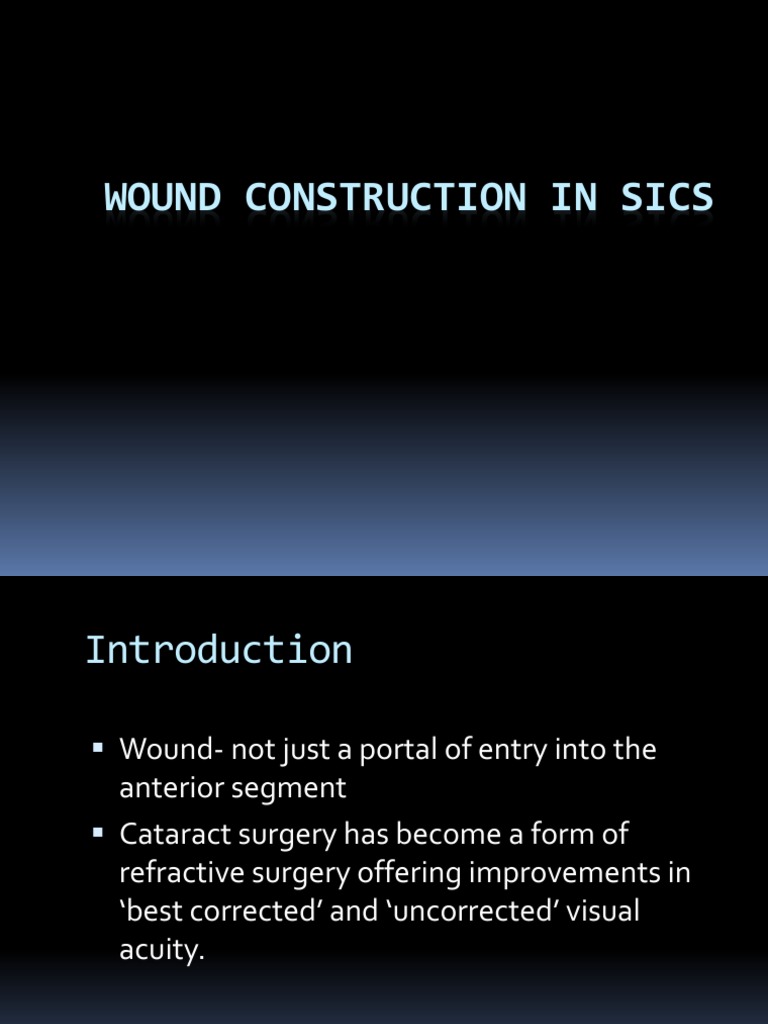 WOUND CONSTRUCTION IN SICS

Introduction

▪ Wound- not just a portal of entry into the anterior segment
▪ Cataract surgery has become a form of refractive surgery offering improvements in ‘best corrected’ and ‘uncorrected’ visual acuity.